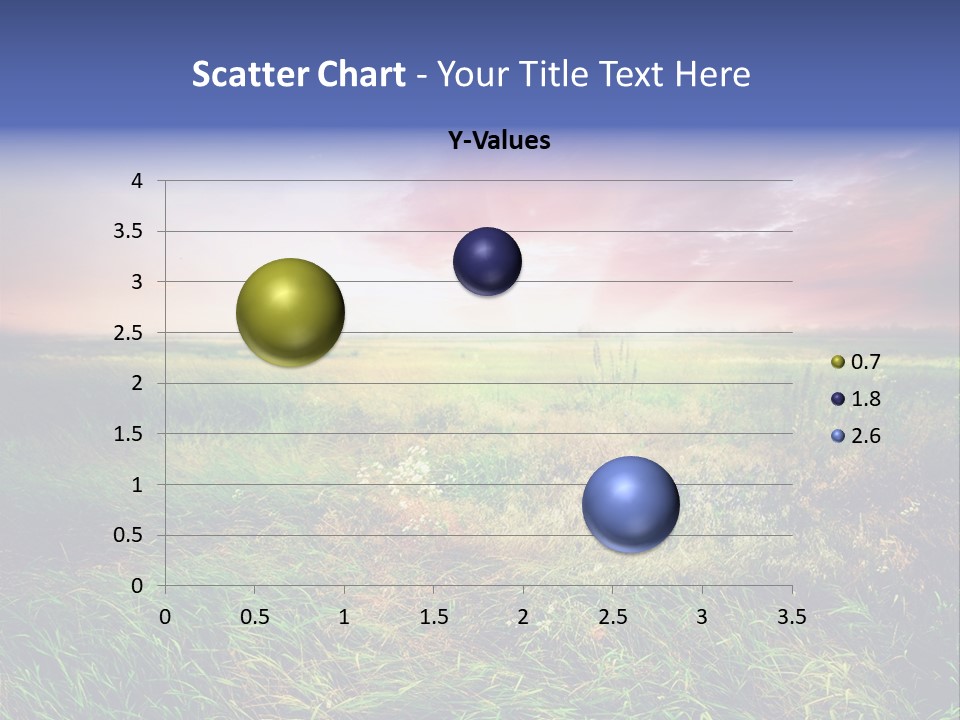 Scatter Chart - Your Title Text Here

Y-Values

4
3.5
3
2.5
2
1.5
1
0.5
0

0 0.5 1 1.5 2 2.5 3 3.5

0.7
1.8
2.6